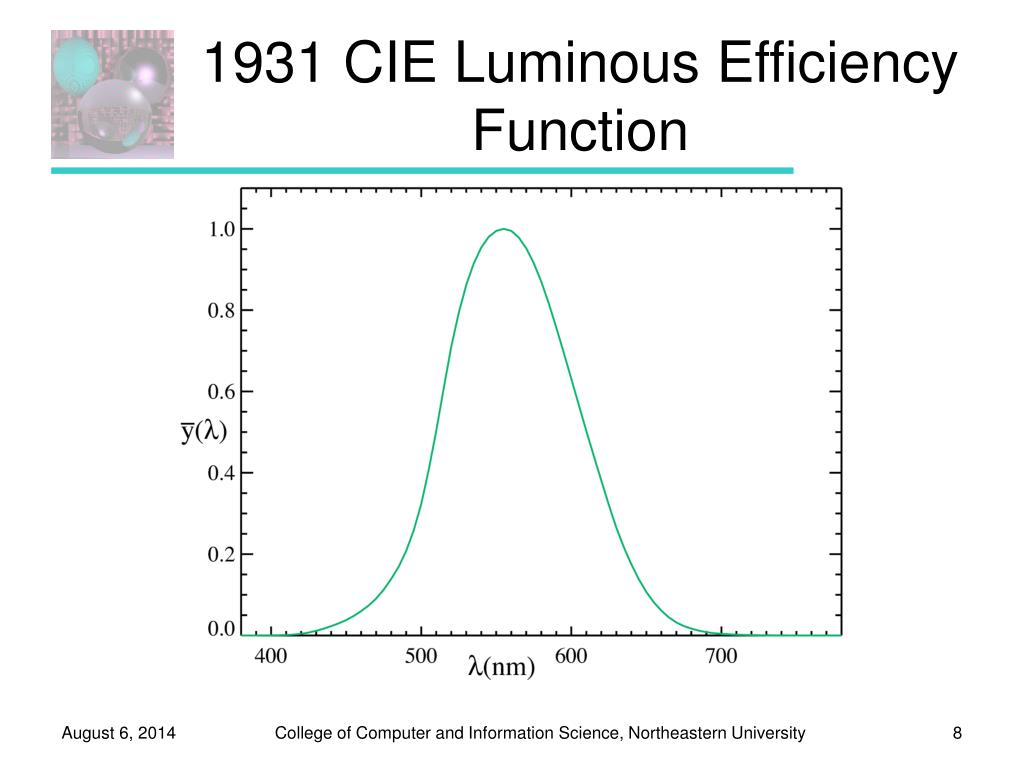 1931 CIE Luminous Efficiency Function

1.0
0.8
0.6
$\bar{y}(\lambda)$
0.4
0.2
0.0
400
500
$\lambda$(nm)
600
700

August 6, 2014
College of Computer and Information Science, Northeastern University
8